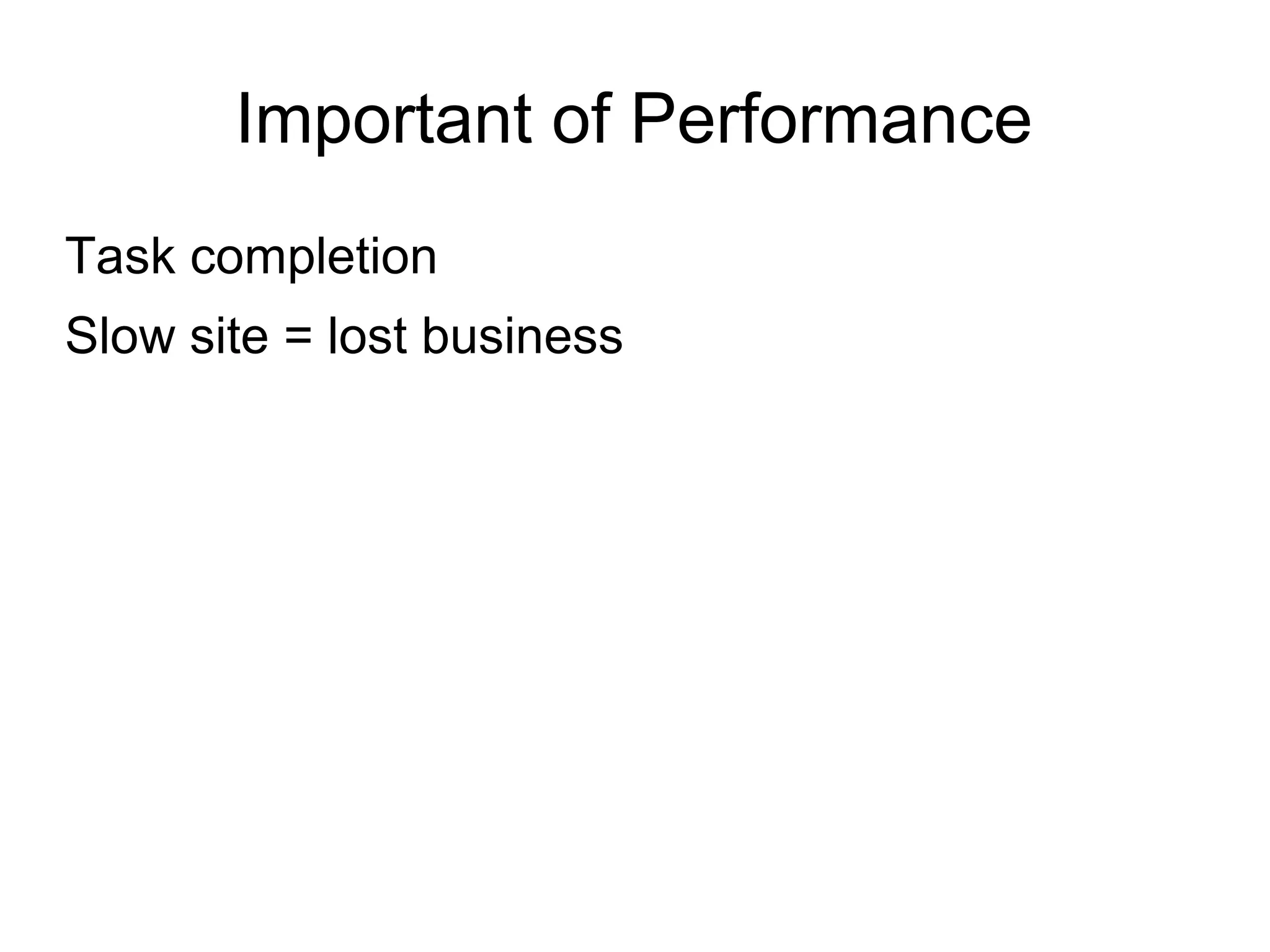 Important of Performance

Task completion

Slow site = lost business